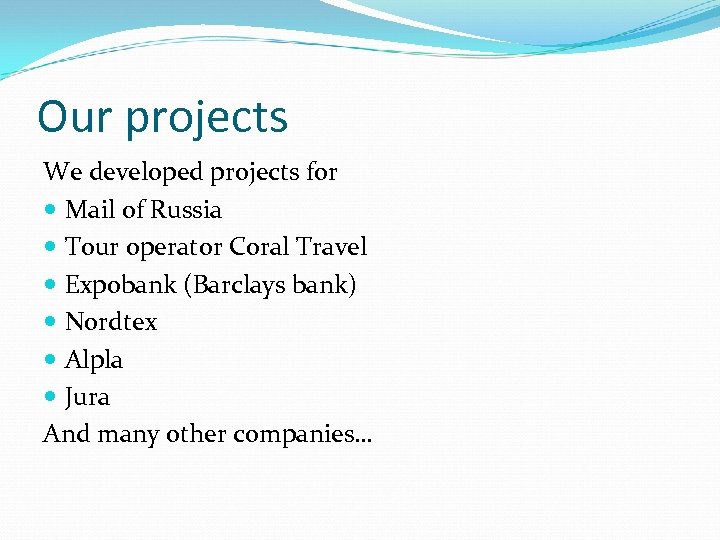 Our projects

We developed projects for

- Mail of Russia
- Tour operator Coral Travel
- Expobank (Barclays bank)
- Nordtex
- Alpla
- Jura

And many other companies…